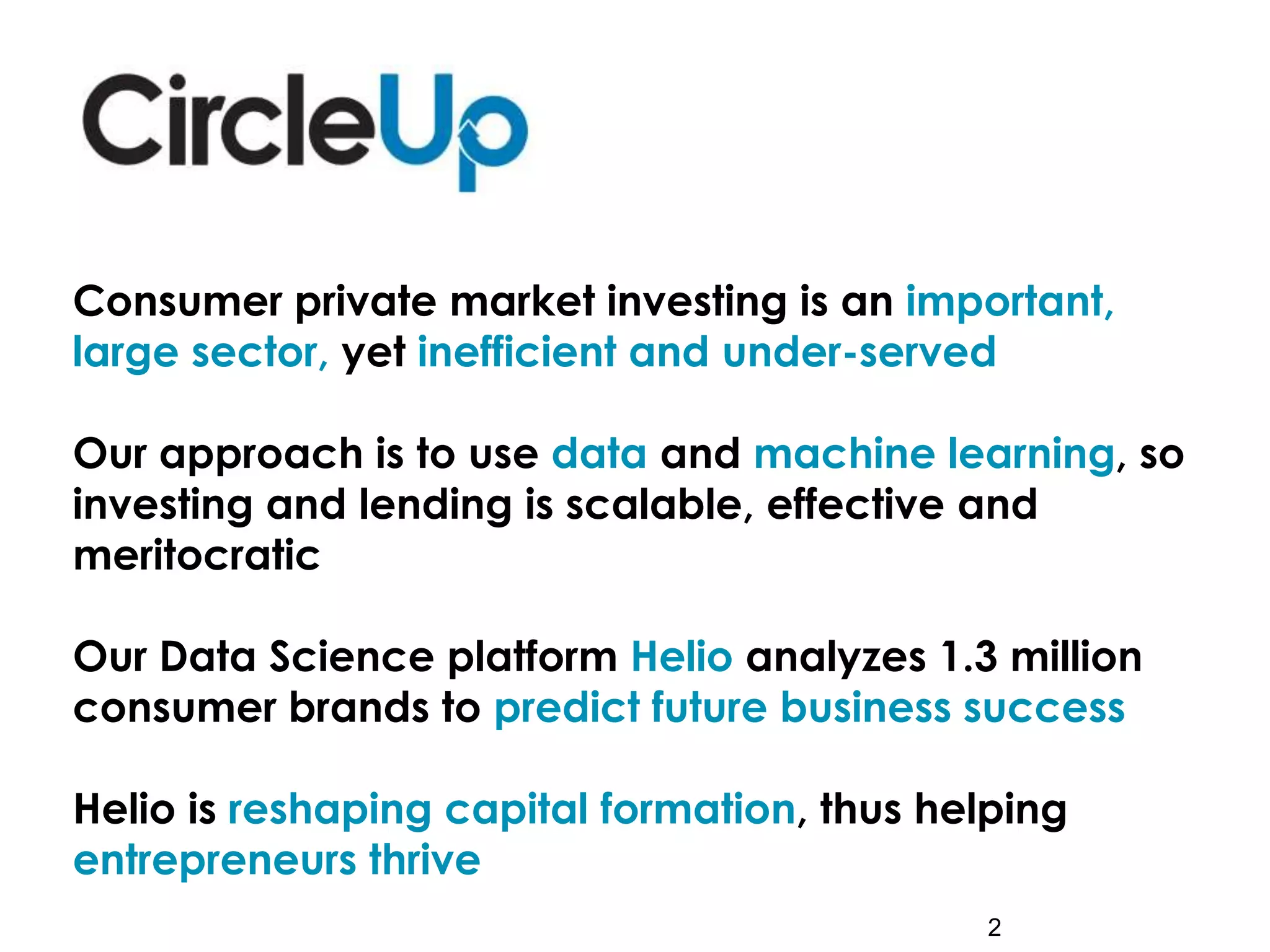 CircleUp

Consumer private market investing is an important, large sector, yet inefficient and under-served

Our approach is to use data and machine learning, so investing and lending is scalable, effective and meritocratic

Our Data Science platform Helio analyzes 1.3 million consumer brands to predict future business success

Helio is reshaping capital formation, thus helping entrepreneurs thrive

2